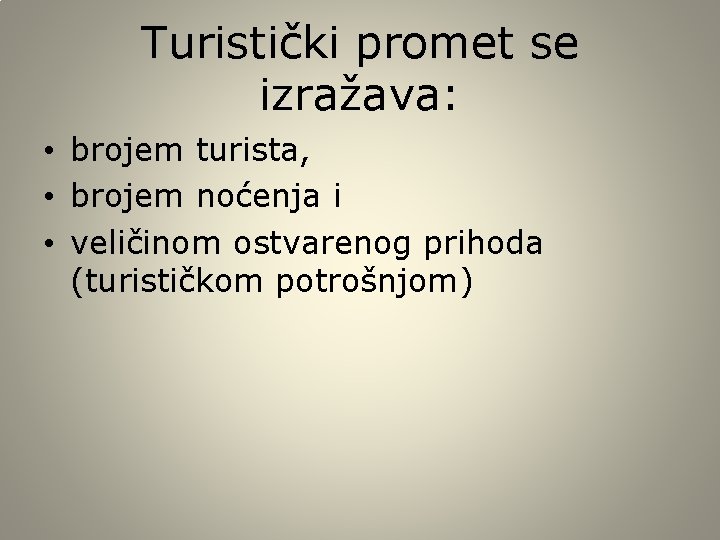 Turistički promet se izražava:

• brojem turista,
• brojem noćenja i
• veličinom ostvarenog prihoda (turističkom potrošnjom)